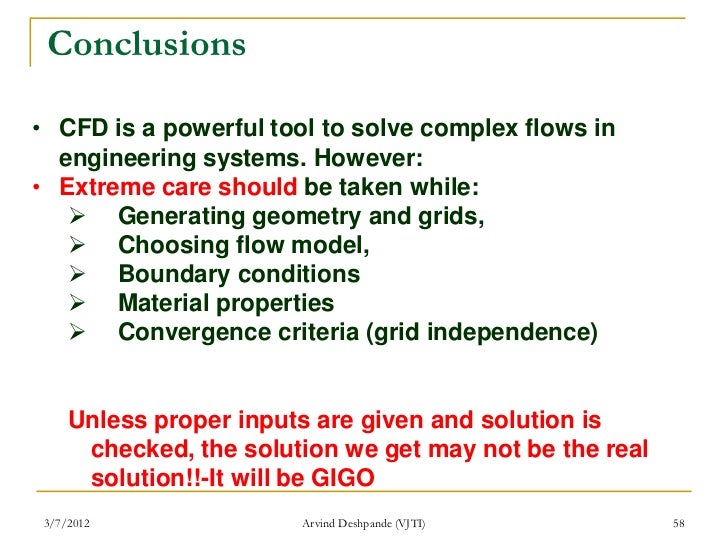 Conclusions

• CFD is a powerful tool to solve complex flows in engineering systems. However:
• Extreme care should be taken while:
➢ Generating geometry and grids,
➢ Choosing flow model,
➢ Boundary conditions
➢ Material properties
➢ Convergence criteria (grid independence)

Unless proper inputs are given and solution is checked, the solution we get may not be the real solution!!-It will be GIGO

3/7/2012 Arvind Deshpande (VJTI) 58